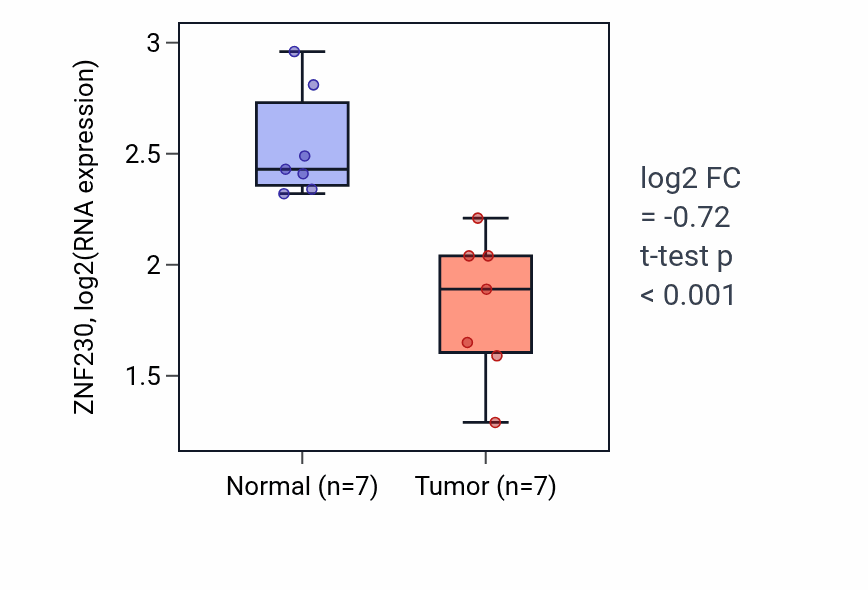 ZNF230, log2(RNA expression)

3
2.5
2
1.5

Normal (n=7)
Tumor (n=7)

log2 FC
= -0.72
t-test p
< 0.001